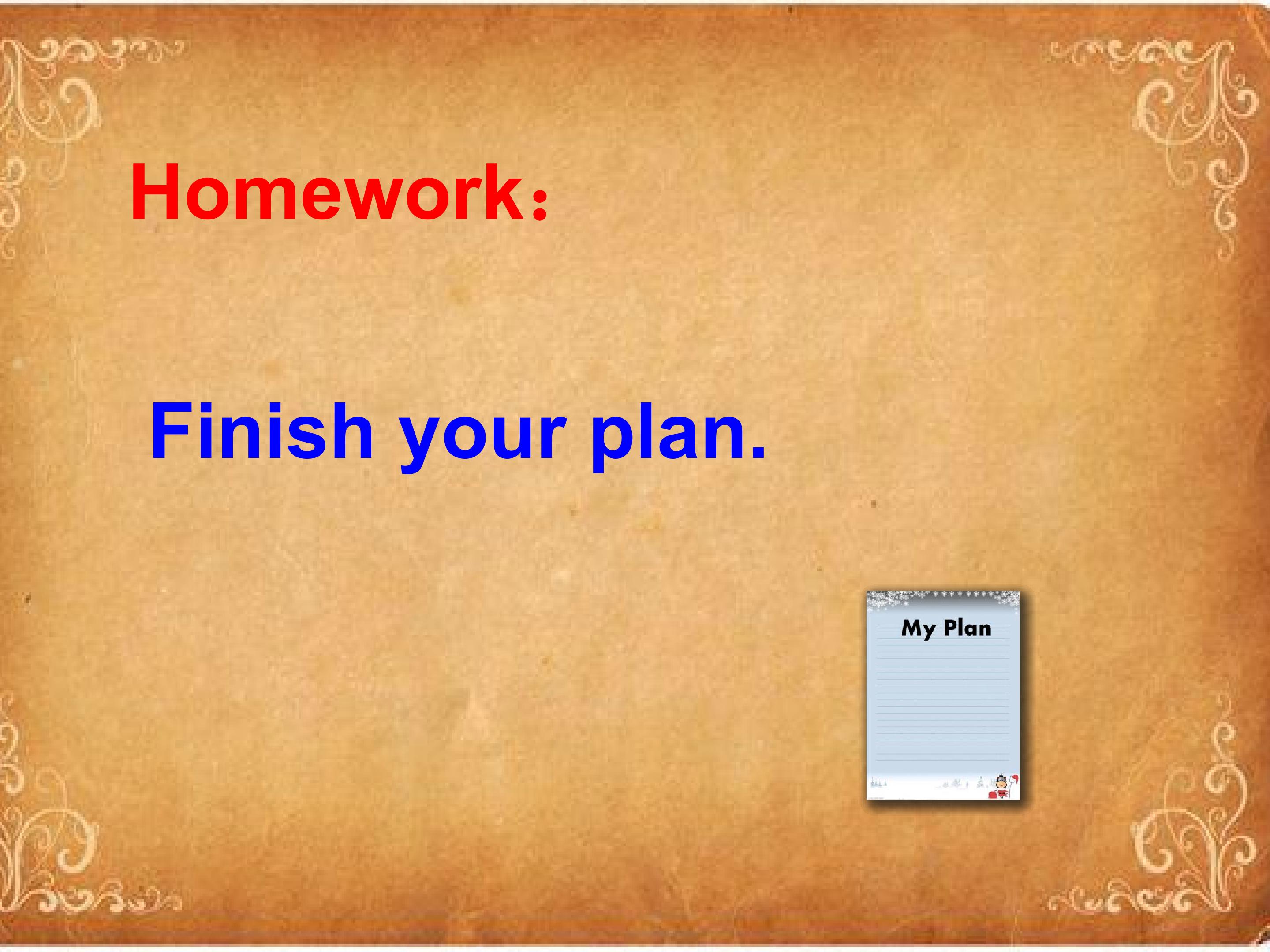 Homework：

Finish your plan.

My Plan